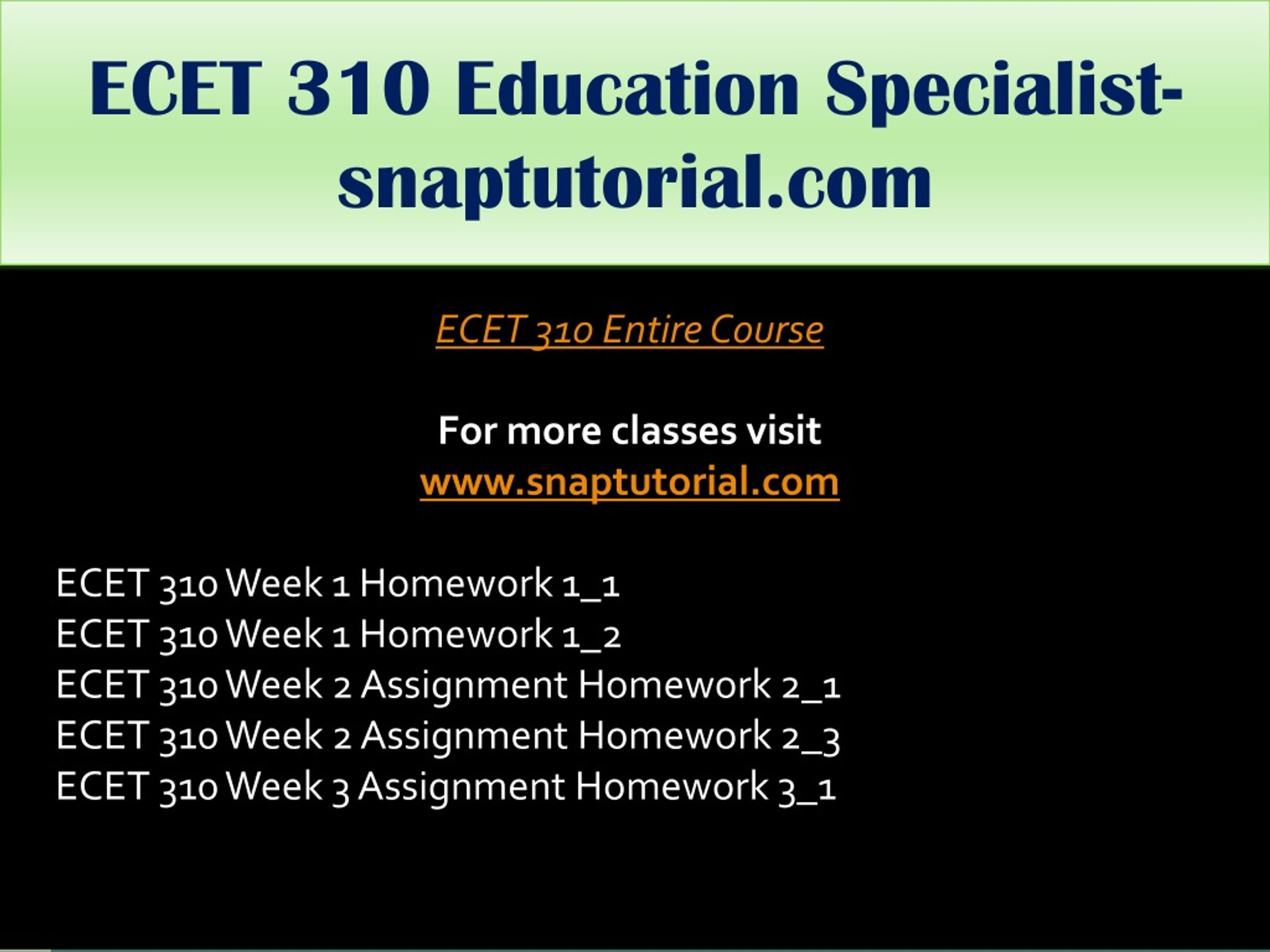 ECET 310 Education Specialist-snaptutorial.com

ECET 310 Entire Course

For more classes visit
www.snaptutorial.com

ECET 310 Week 1 Homework 1_1
ECET 310 Week 1 Homework 1_2
ECET 310 Week 2 Assignment Homework 2_1
ECET 310 Week 2 Assignment Homework 2_3
ECET 310 Week 3 Assignment Homework 3_1